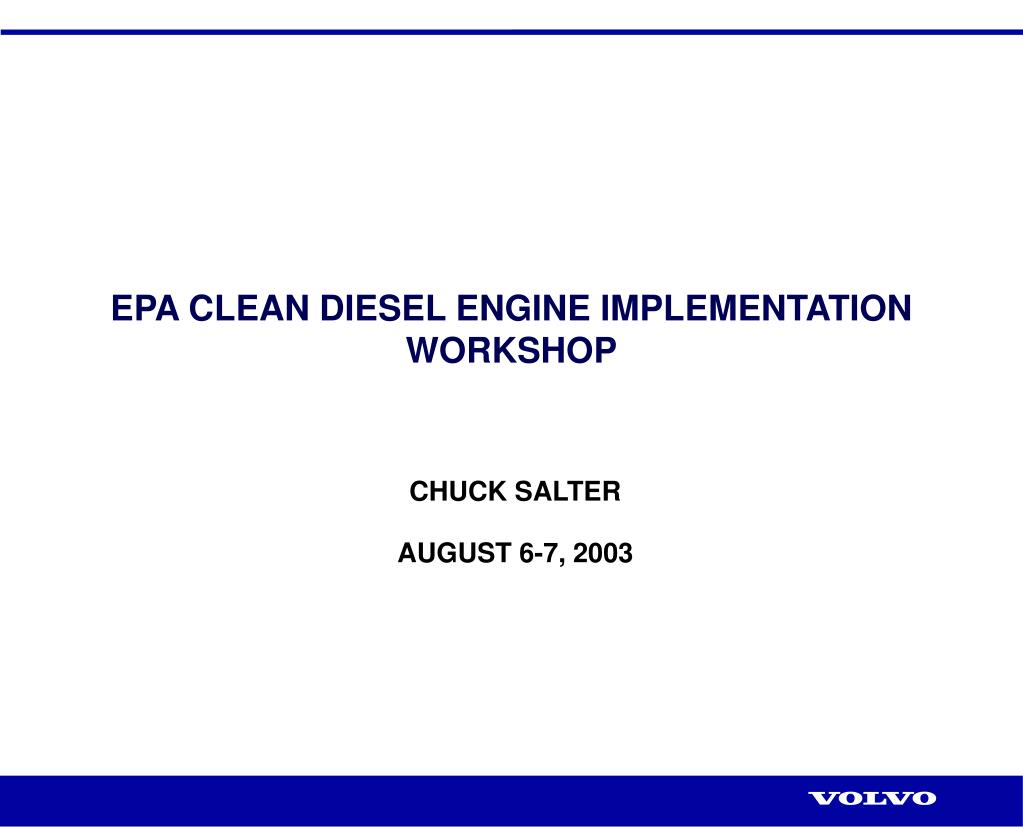 EPA CLEAN DIESEL ENGINE IMPLEMENTATION WORKSHOP

CHUCK SALTER

AUGUST 6-7, 2003

VOLVO